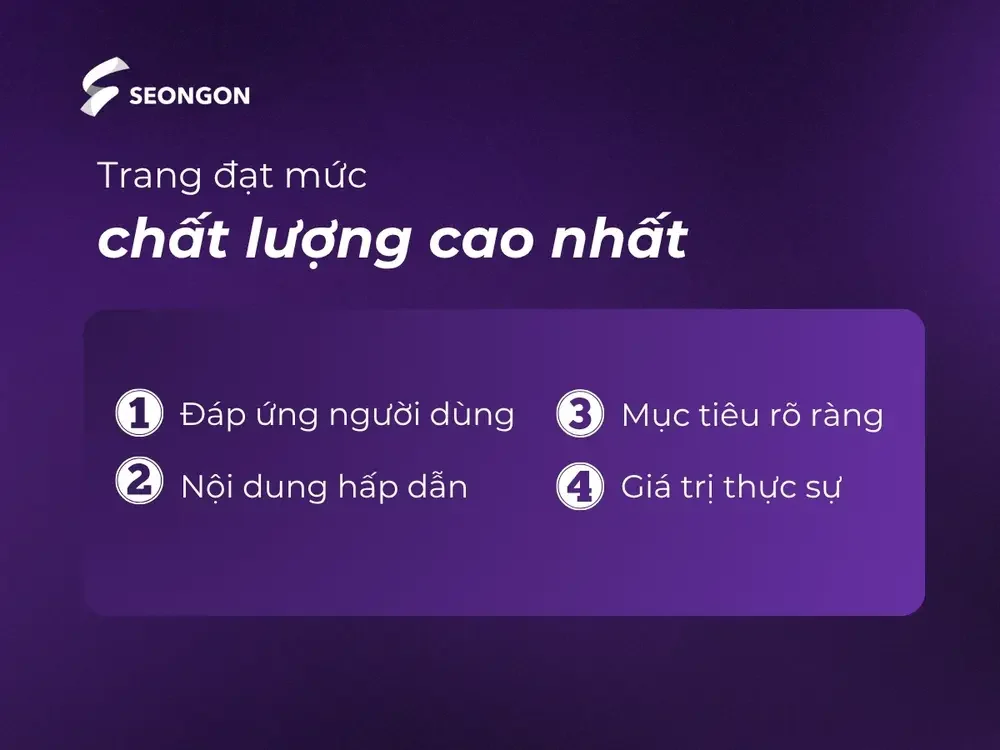 SEONGON

Trang đạt mức

chất lượng cao nhất

1 Đáp ứng người dùng

2 Nội dung hấp dẫn

3 Mục tiêu rõ ràng

4 Giá trị thực sự